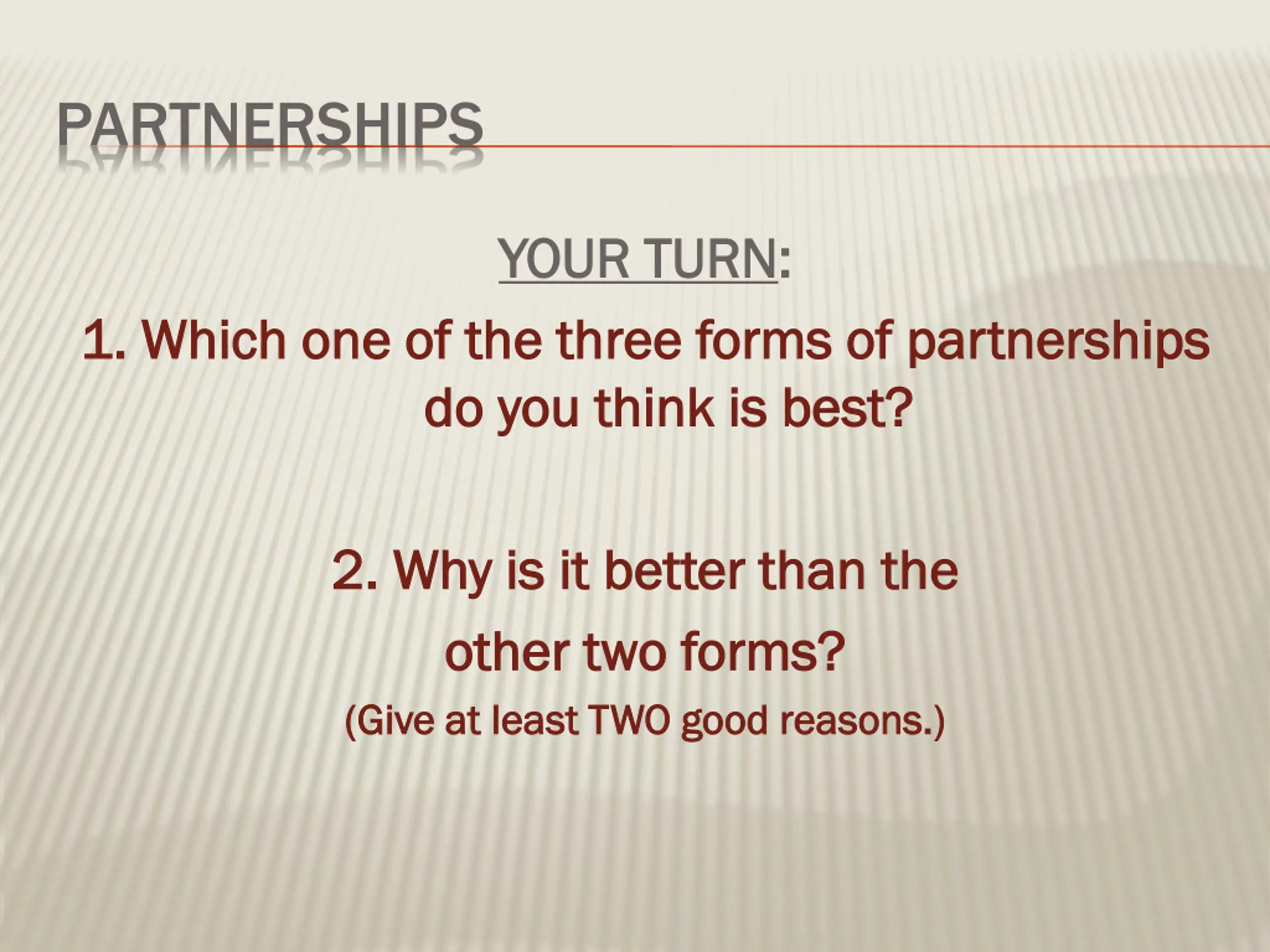 PARTNERSHIPS

YOUR TURN:

1. Which one of the three forms of partnerships do you think is best?

2. Why is it better than the other two forms?

(Give at least TWO good reasons.)